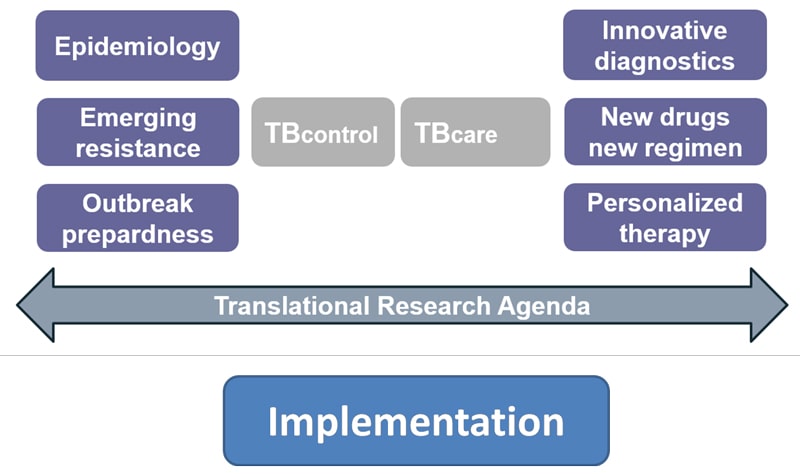 Epidemiology

Emerging resistance

Outbreak prepardness

TBcontrol

TBcare

Innovative diagnostics

New drugs new regimen

Personalized therapy

Translational Research Agenda

Implementation